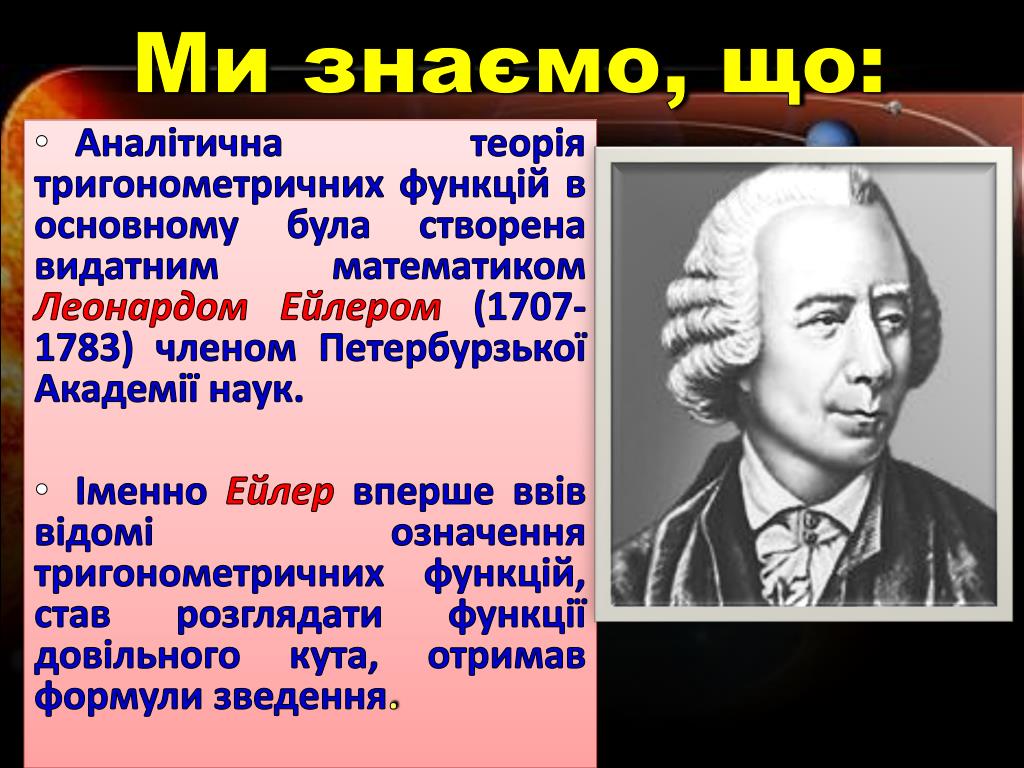 Ми знаємо, що:

◦ Аналітична теорія тригонометричних функцій в основному була створена видатним математиком Леонардом Ейлером (1707-1783) членом Петербурзької Академії наук.

◦ Іменно Ейлер вперше ввів відомі означення тригонометричних функцій, став розглядати функції довільного кута, отримав формули зведення.